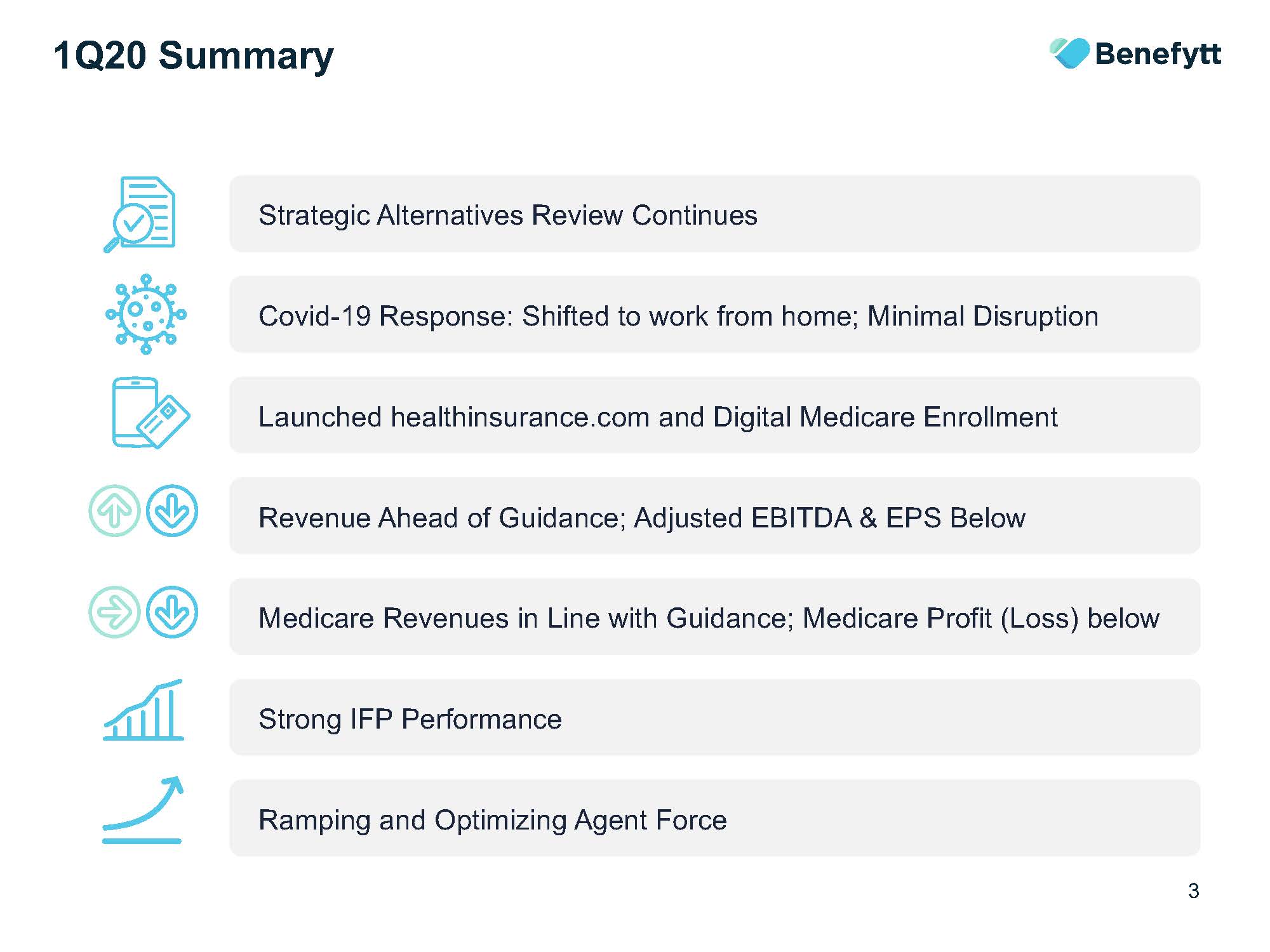 1Q20 Summary

Benefytt

Strategic Alternatives Review Continues

Covid-19 Response: Shifted to work from home; Minimal Disruption

Launched healthinsurance.com and Digital Medicare Enrollment

Revenue Ahead of Guidance; Adjusted EBITDA & EPS Below

Medicare Revenues in Line with Guidance; Medicare Profit (Loss) below

Strong IFP Performance

Ramping and Optimizing Agent Force

3